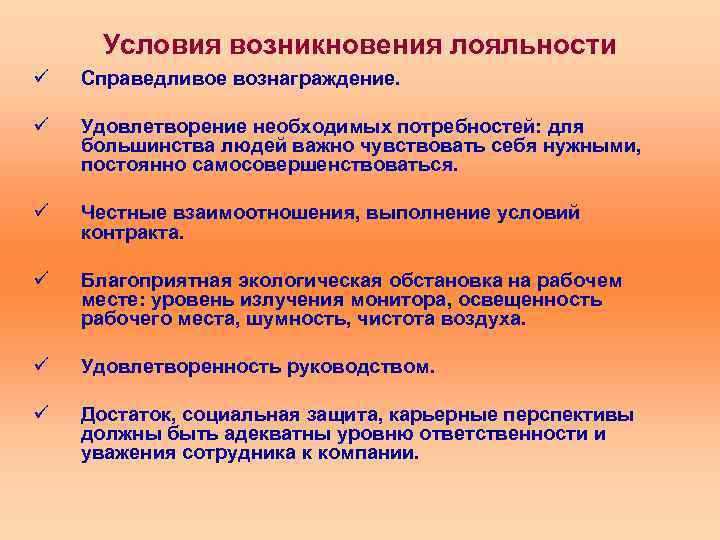 Условия возникновения лояльности

✓ Справедливое вознаграждение.

✓ Удовлетворение необходимых потребностей: для большинства людей важно чувствовать себя нужными, постоянно самосовершенствоваться.

✓ Честные взаимоотношения, выполнение условий контракта.

✓ Благоприятная экологическая обстановка на рабочем месте: уровень излучения монитора, освещенность рабочего места, шумность, чистота воздуха.

✓ Удовлетворенность руководством.

✓ Достаток, социальная защита, карьерные перспективы должны быть адекватны уровню ответственности и уважения сотрудника к компании.